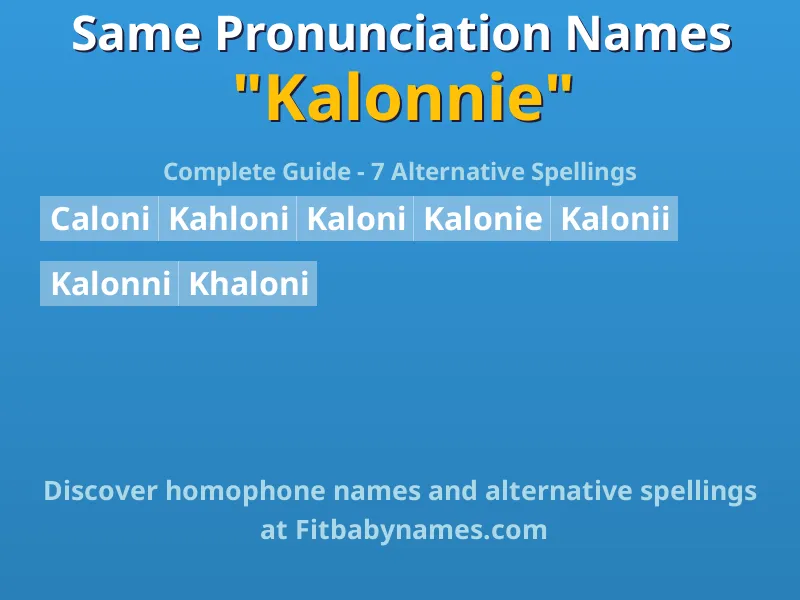 Same Pronunciation Names
"Kalonnie"

Complete Guide - 7 Alternative Spellings

Caloni Kahloni Kaloni Kalonie Kalonii

Kalonni Khaloni

Discover homophone names and alternative spellings at Fitbabynames.com